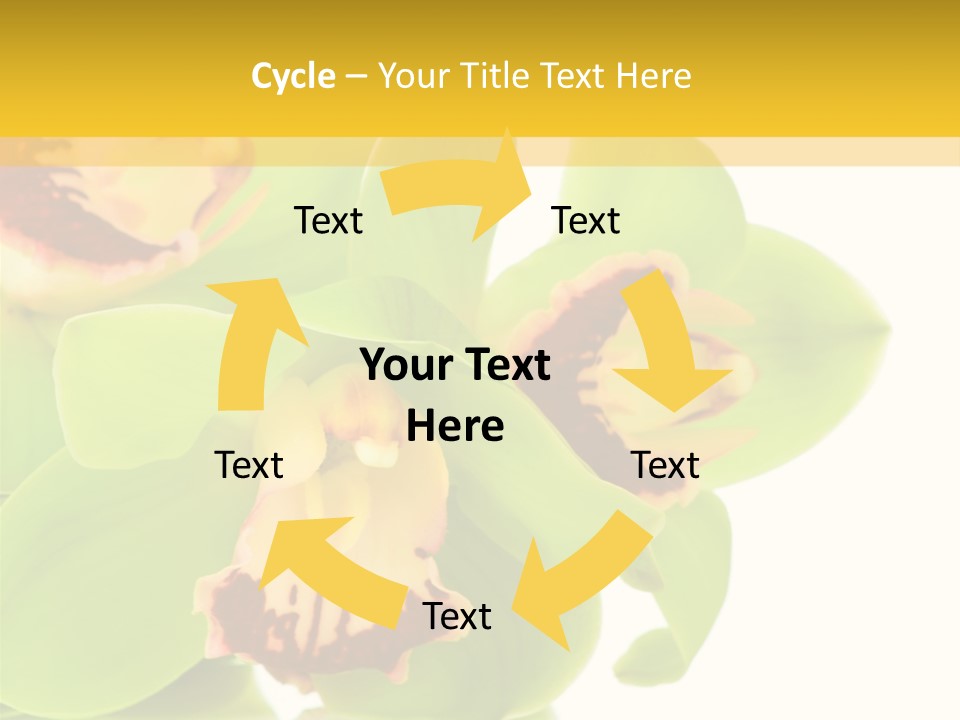 Cycle – Your Title Text Here

Text

Text

Your Text Here

Text

Text

Text